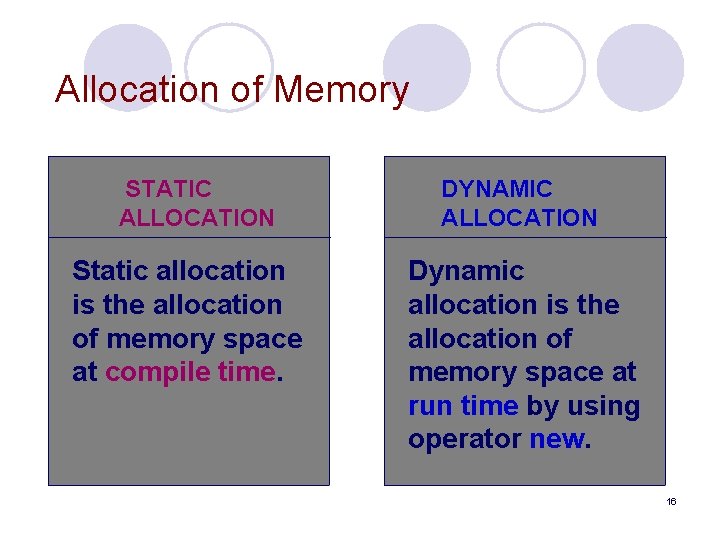 Allocation of Memory

STATIC ALLOCATION

Static allocation is the allocation of memory space at compile time.

DYNAMIC ALLOCATION

Dynamic allocation is the allocation of memory space at run time by using operator new.

16